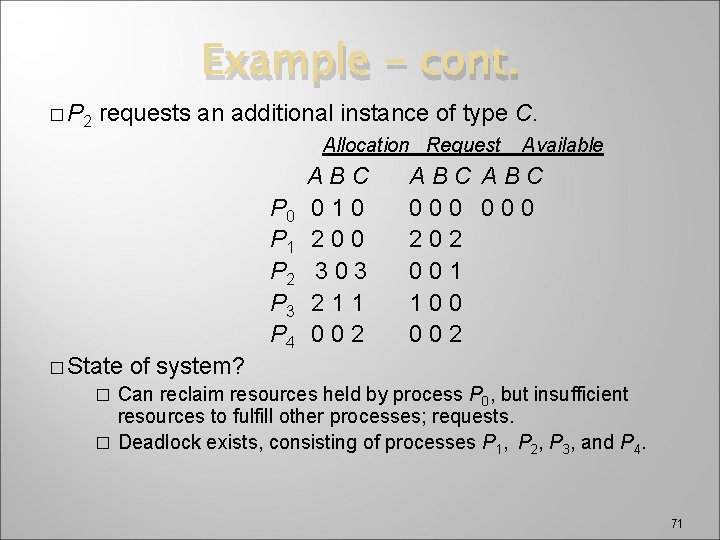 Example – cont.

□ $P_2$ requests an additional instance of type $C$.

| | Allocation | Request | Available |
|---|---|---|---|
| | A B C | A B C | A B C |
| $P_0$ | 0 1 0 | 0 0 0 | 0 0 0 |
| $P_1$ | 2 0 0 | 2 0 2 | |
| $P_2$ | 3 0 3 | 0 0 1 | |
| $P_3$ | 2 1 1 | 1 0 0 | |
| $P_4$ | 0 0 2 | 0 0 2 | |

□ State of system?

□ Can reclaim resources held by process $P_0$, but insufficient resources to fulfill other processes; requests.

□ Deadlock exists, consisting of processes $P_1$, $P_2$, $P_3$, and $P_4$.

71